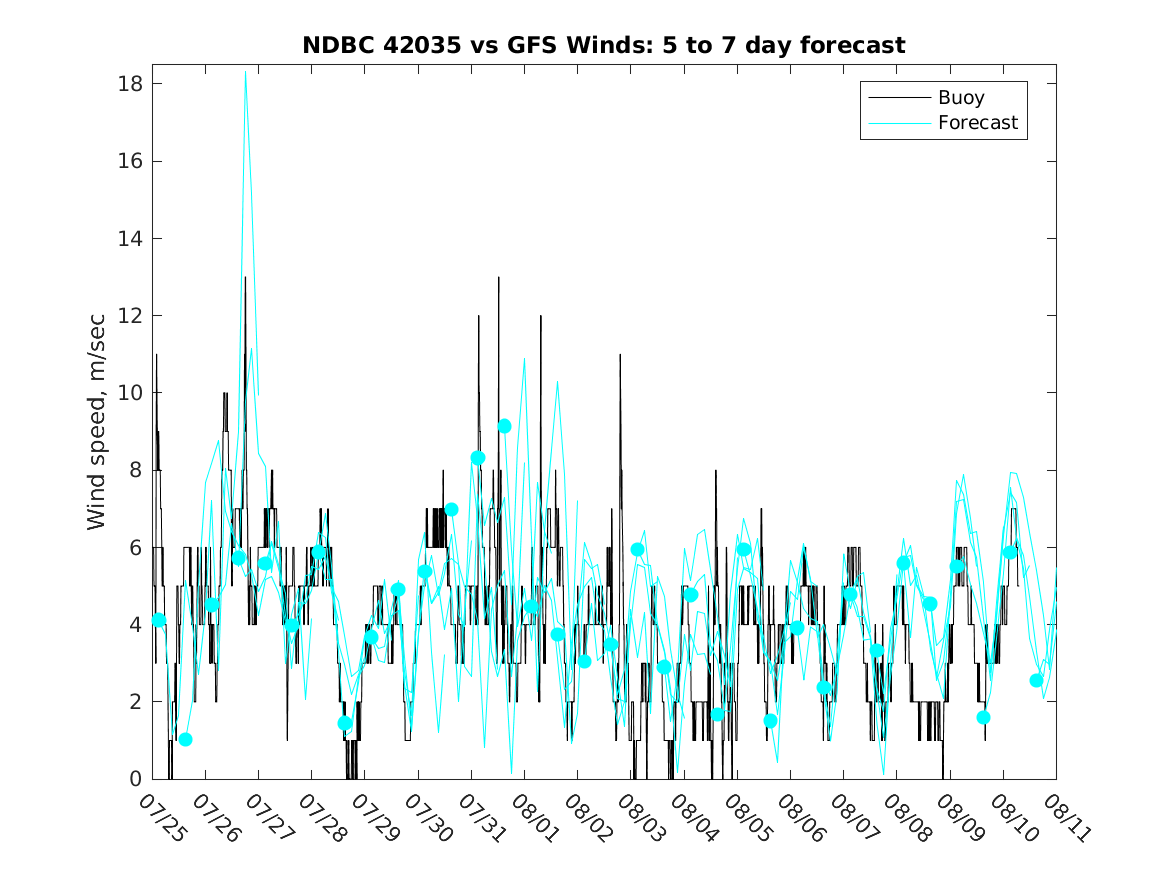 NDBC 42035 vs GFS Winds: 5 to 7 day forecast

Buoy
Forecast

Wind speed, m/sec

18
16
14
12
10
8
6
4
2
0

07/25 07/26 07/27 07/28 07/29 07/30 07/31 08/01 08/02 08/03 08/04 08/05 08/06 08/07 08/08 08/09 08/10 08/11